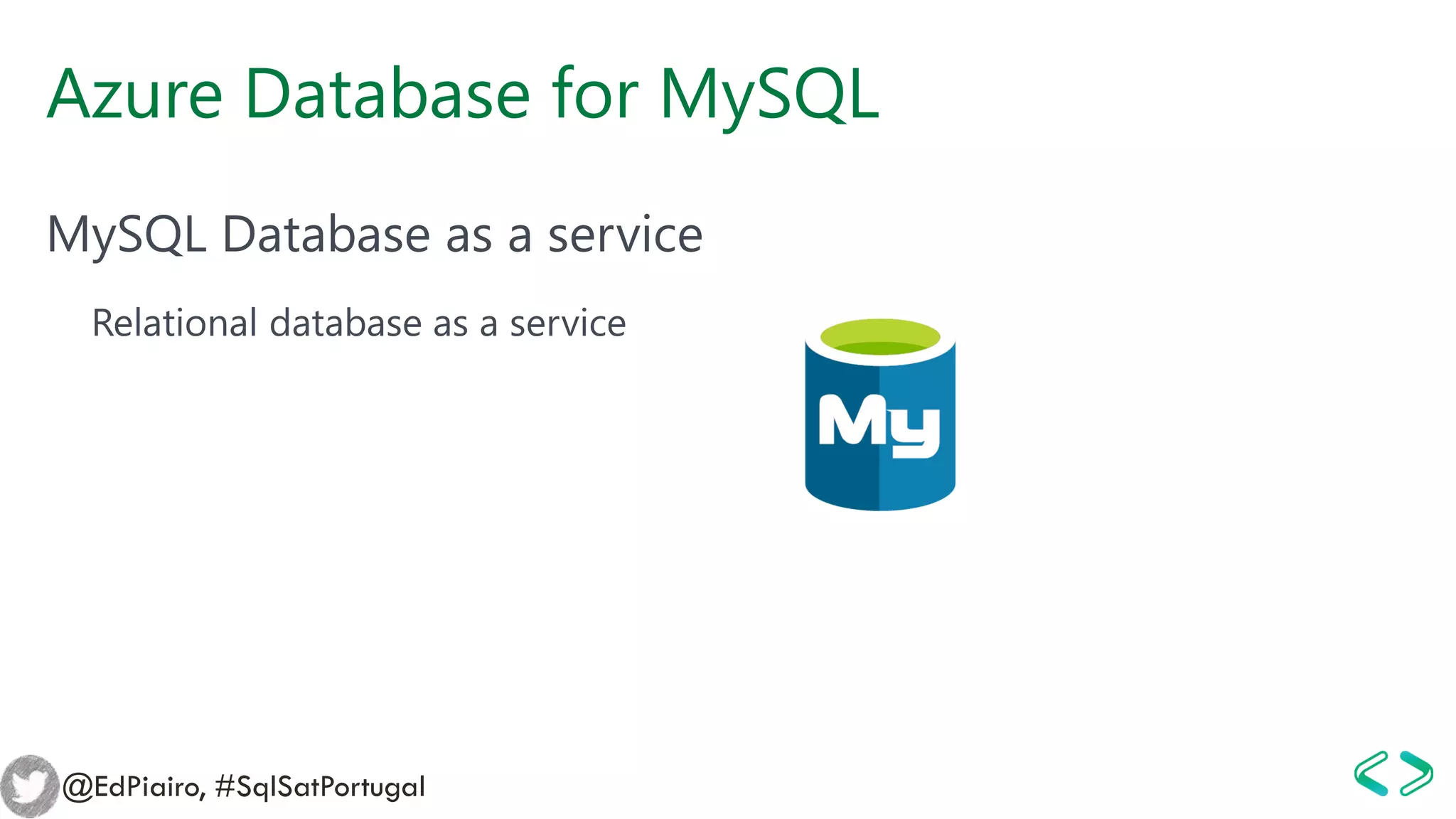 Azure Database for MySQL

MySQL Database as a service

Relational database as a service

My

@EdPiairo, #SqlSatPortugal